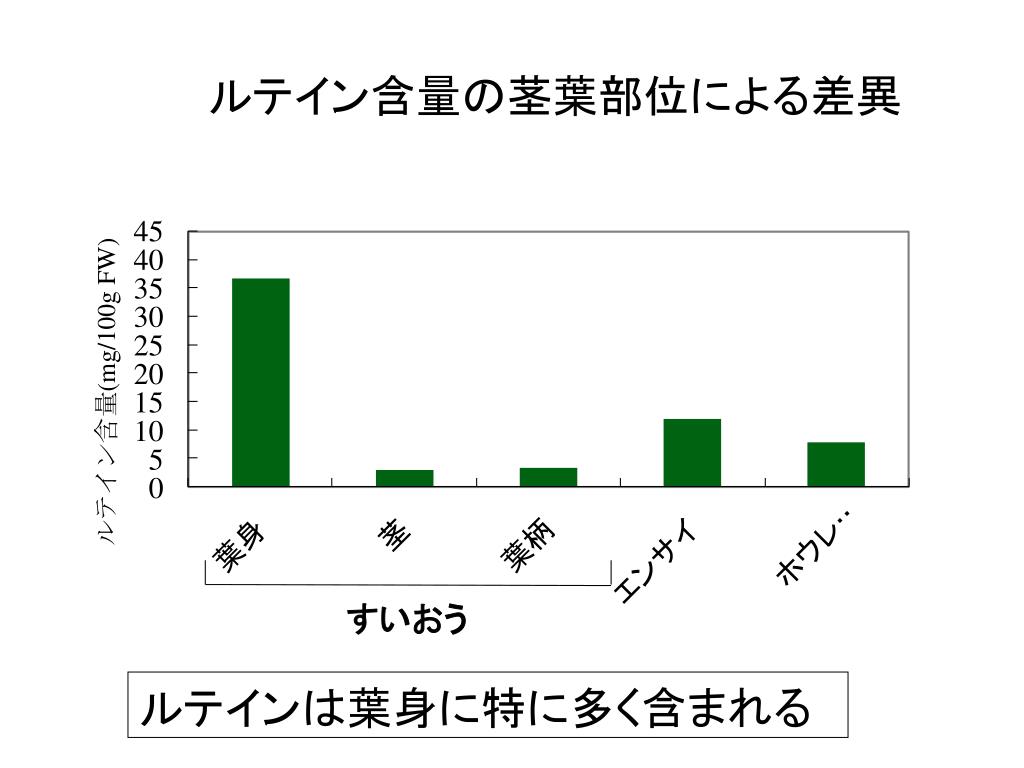 ルテイン含量の茎葉部位による差異

ルテイン含量(mg/100g FW)

45
40
35
30
25
20
15
10
5
0

葉身
茎
葉柄
エンサイ
ホウレ…

すいおう

ルテインは葉身に特に多く含まれる